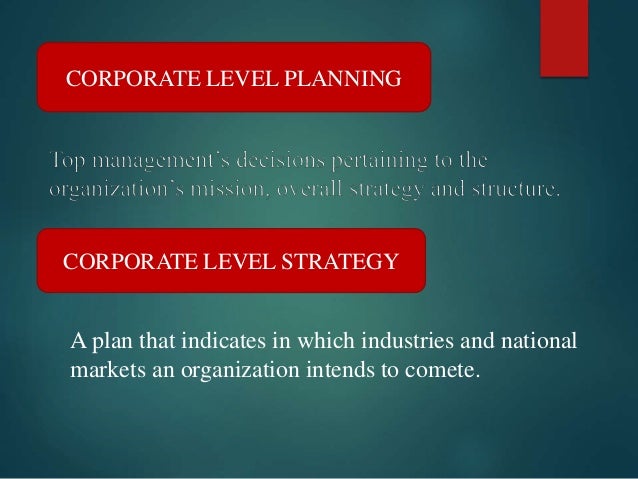 CORPORATE LEVEL PLANNING

Top management`s decisions pertaining to the organization`s mission, overall strategy and structure.

CORPORATE LEVEL STRATEGY

A plan that indicates in which industries and national markets an organization intends to comete.